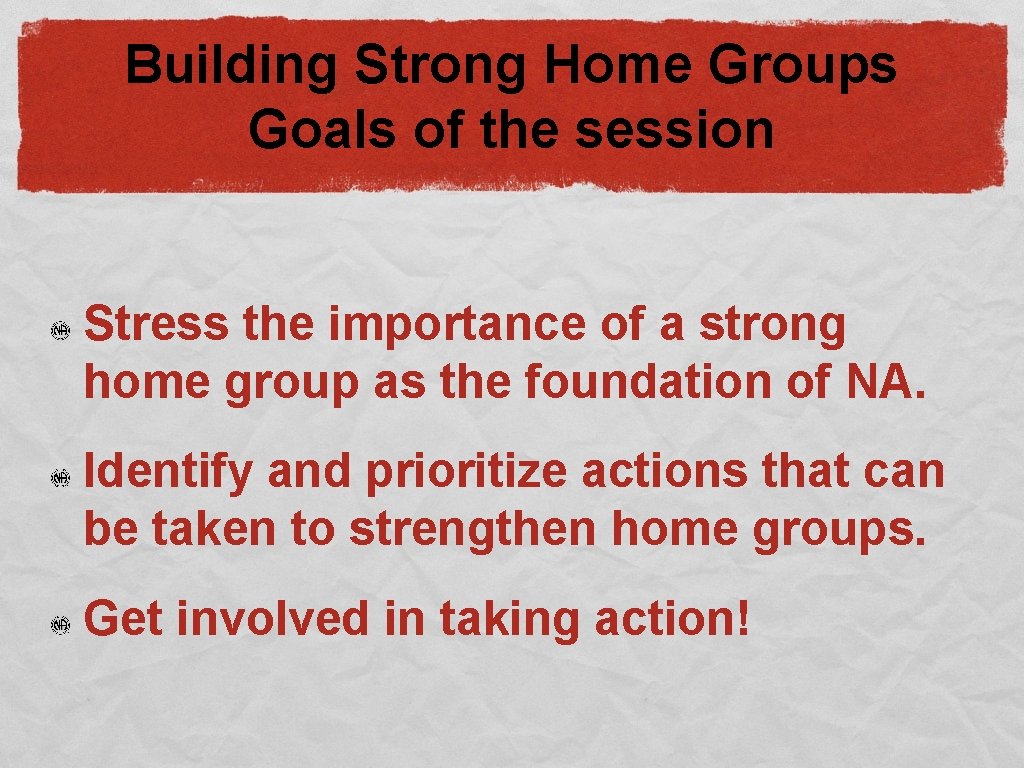 Building Strong Home Groups
Goals of the session

Stress the importance of a strong home group as the foundation of NA.

Identify and prioritize actions that can be taken to strengthen home groups.

Get involved in taking action!